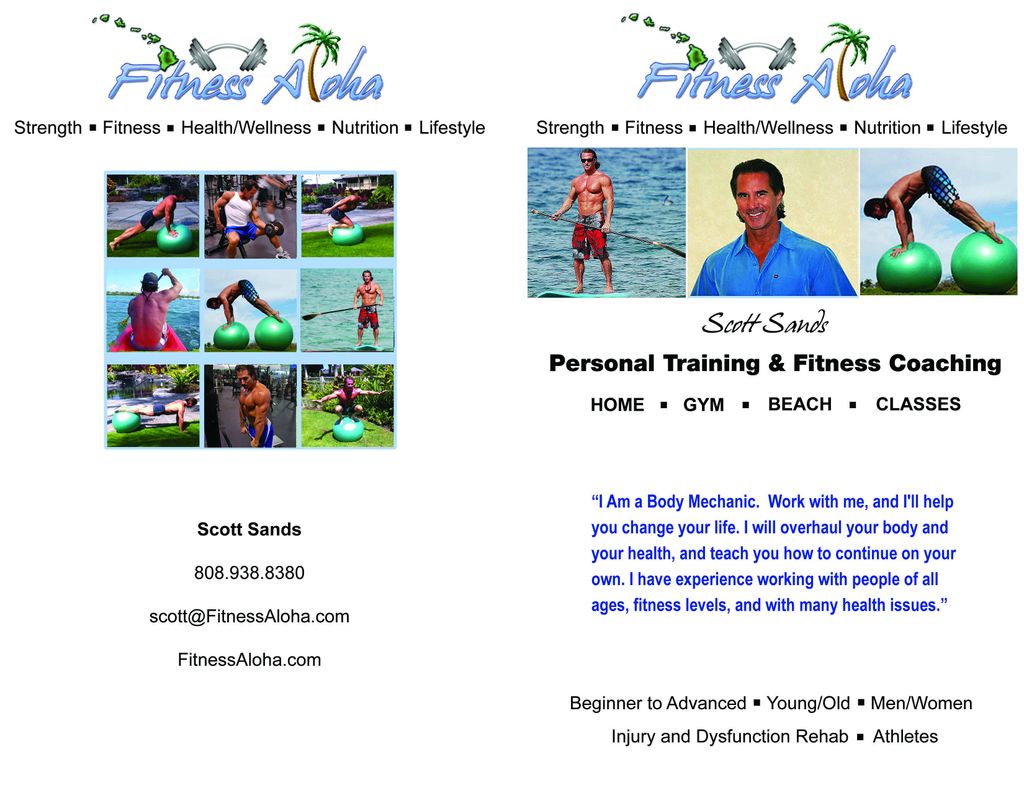 Fitness Aloha

Strength ▪ Fitness ▪ Health/Wellness ▪ Nutrition ▪ Lifestyle

Scott Sands

808.938.8380

scott@FitnessAloha.com

FitnessAloha.com

Fitness Aloha

Strength ▪ Fitness ▪ Health/Wellness ▪ Nutrition ▪ Lifestyle

Scott Sands

Personal Training & Fitness Coaching

HOME ▪ GYM ▪ BEACH ▪ CLASSES

"I Am a Body Mechanic. Work with me, and I'll help you change your life. I will overhaul your body and your health, and teach you how to continue on your own. I have experience working with people of all ages, fitness levels, and with many health issues."

Beginner to Advanced ▪ Young/Old ▪ Men/Women

Injury and Dysfunction Rehab ▪ Athletes